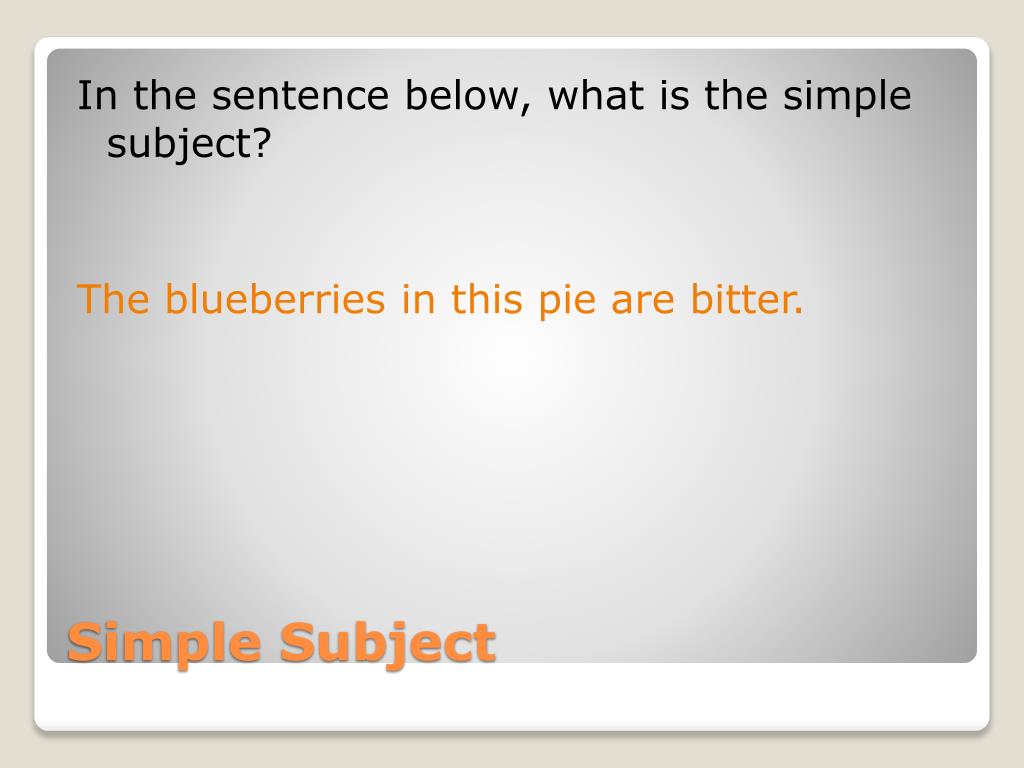 In the sentence below, what is the simple subject?

The blueberries in this pie are bitter.

Simple Subject